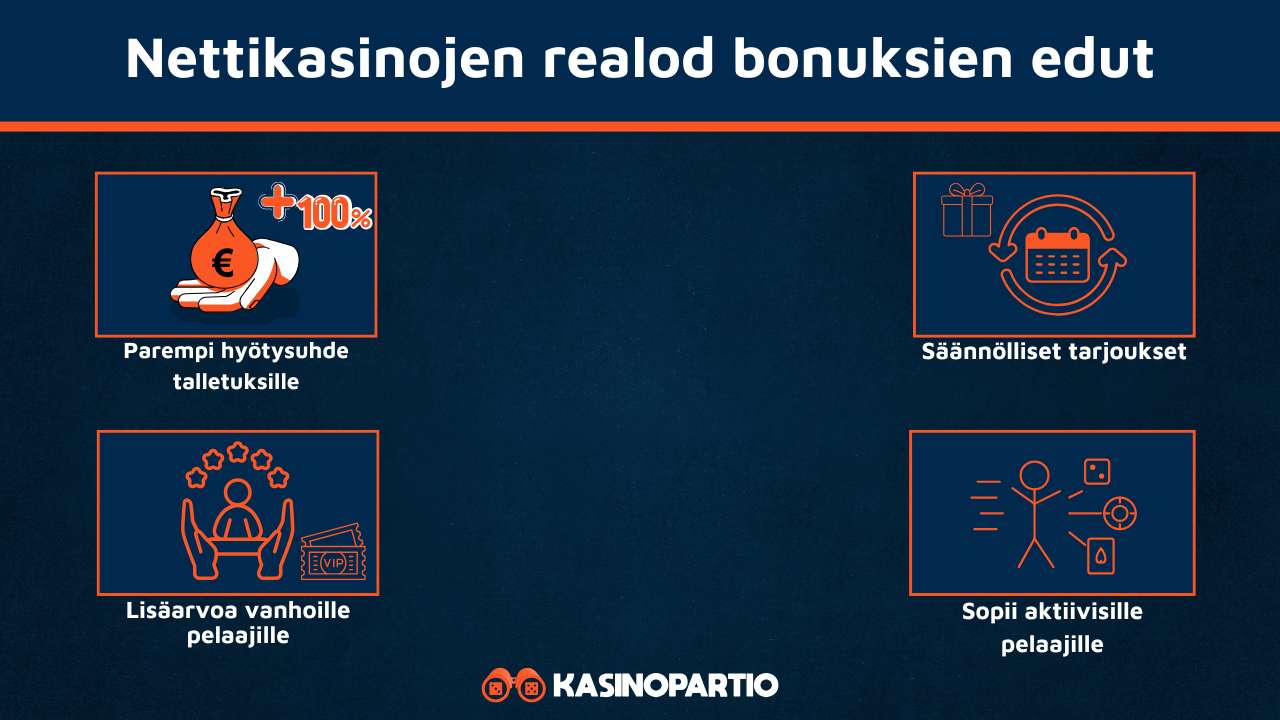 Nettikasinojen realod bonuksien edut

+100%

€

Parempi hyötysuhde talletuksille

Säännölliset tarjoukset

VIP

Lisäarvoa vanhoille pelaajille

Sopii aktiivisille pelaajille

KASINOPARTIO